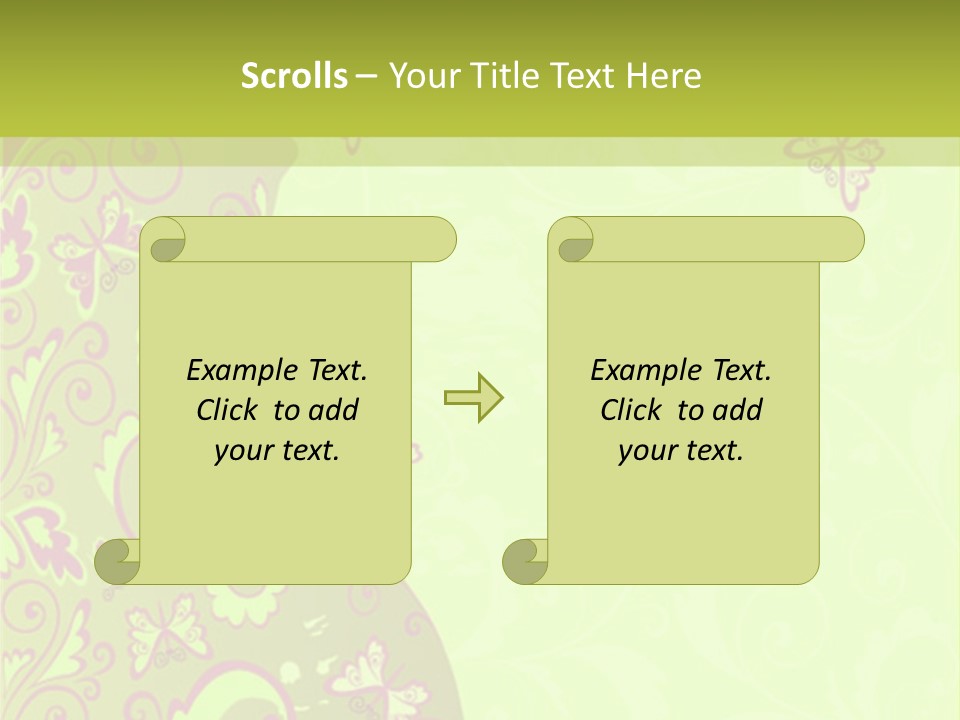 Scrolls – Your Title Text Here

Example Text. Click to add your text.

Example Text. Click to add your text.